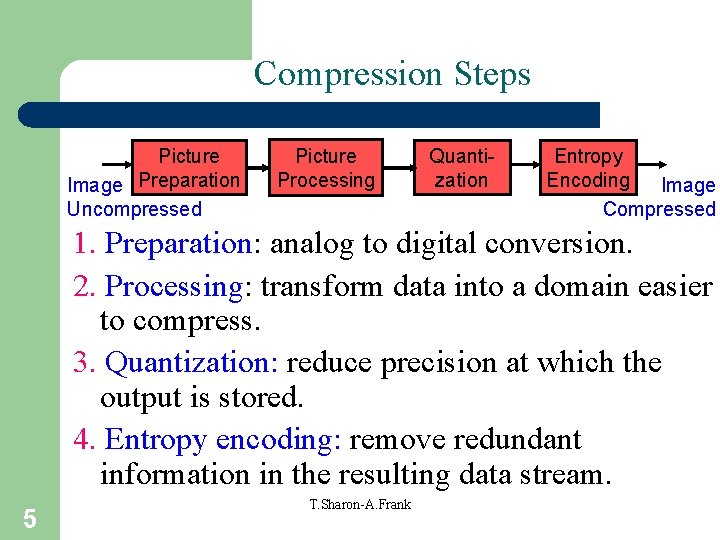 Compression Steps

Image Uncompressed

Picture Preparation

Picture Processing

Quantization

Entropy Encoding

Image Compressed

1. Preparation: analog to digital conversion.

2. Processing: transform data into a domain easier to compress.

3. Quantization: reduce precision at which the output is stored.

4. Entropy encoding: remove redundant information in the resulting data stream.

T.Sharon-A.Frank

5